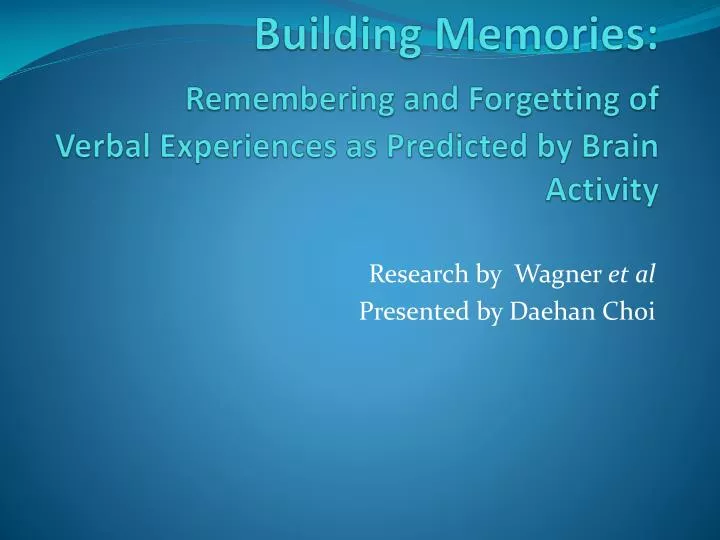 Building Memories:
Remembering and Forgetting of Verbal Experiences as Predicted by Brain Activity

Research by Wagner et al
Presented by Daehan Choi